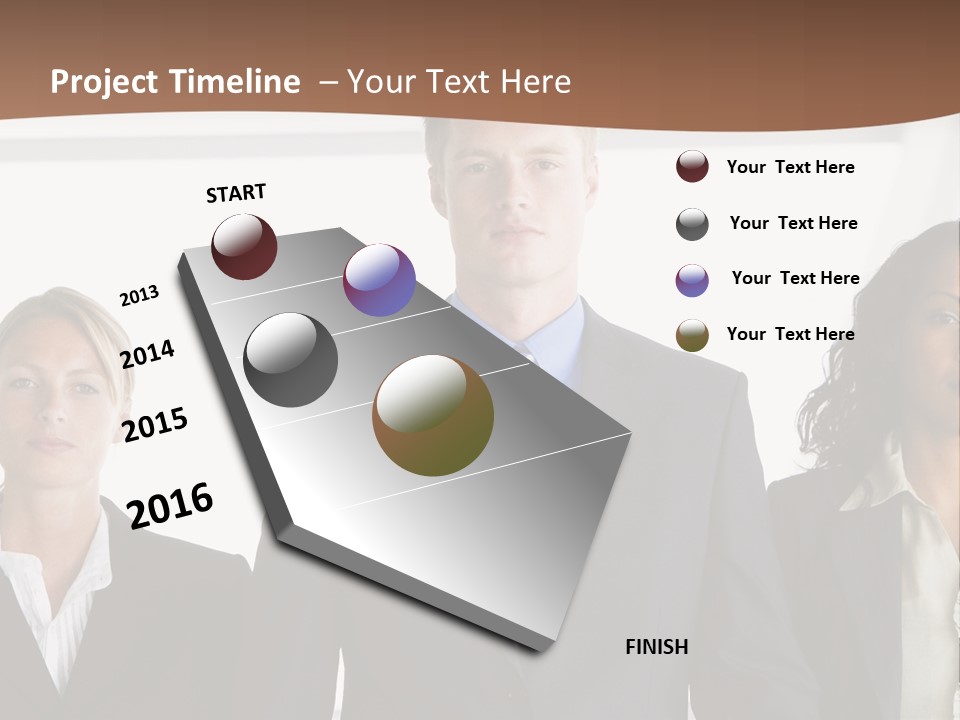 Project Timeline – Your Text Here

START

2013

2014

2015

2016

FINISH

Your Text Here

Your Text Here

Your Text Here

Your Text Here